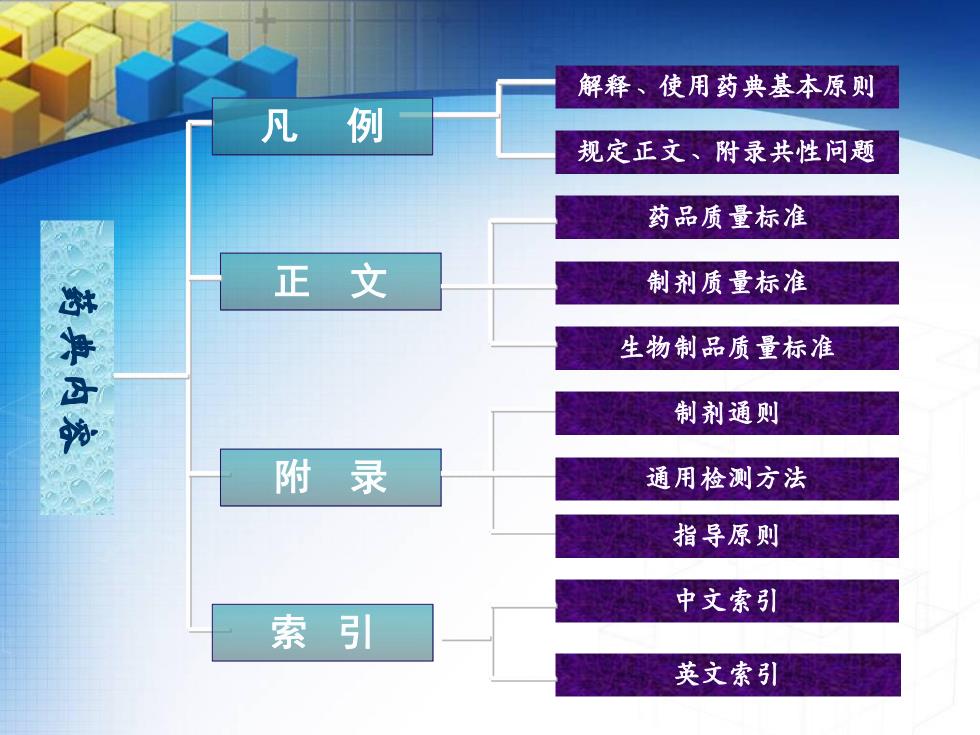 药典内容

凡 例

解释、使用药典基本原则

规定正文、附录共性问题

正 文

药品质量标准

制剂质量标准

生物制品质量标准

附 录

制剂通则

通用检测方法

指导原则

索 引

中文索引

英文索引